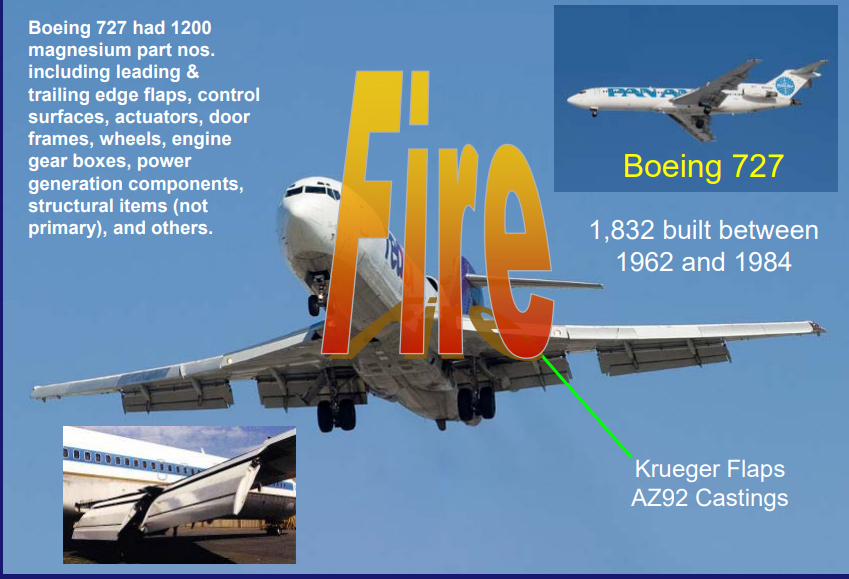 Boeing 727 had 1200 magnesium part nos. including leading & trailing edge flaps, control surfaces, actuators, door frames, wheels, engine gear boxes, power generation components, structural items (not primary), and others.

Fire

PAN AM

Boeing 727

1,832 built between 1962 and 1984

Krueger Flaps
AZ92 Castings